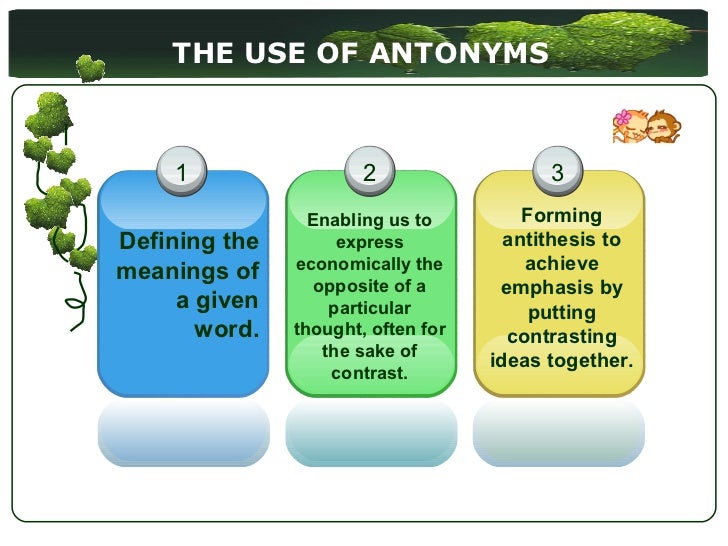 THE USE OF ANTONYMS

1

Defining the meanings of a given word.

2

Enabling us to express economically the opposite of a particular thought, often for the sake of contrast.

3

Forming antithesis to achieve emphasis by putting contrasting ideas together.